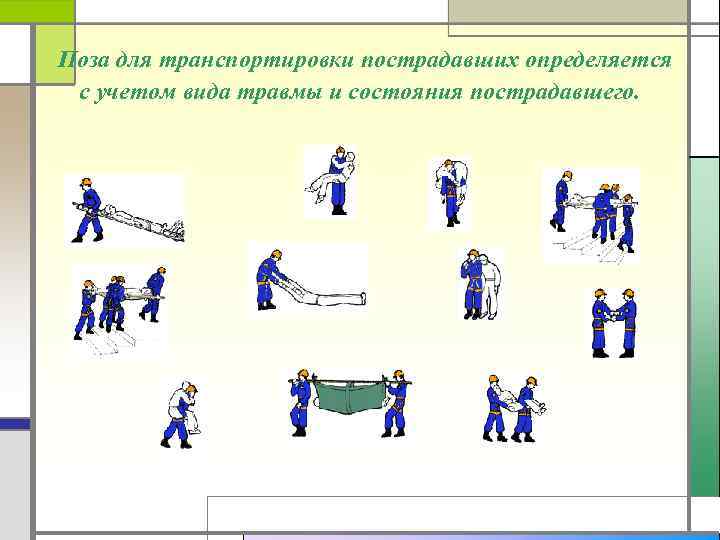 Поза для транспортировки пострадавших определяется с учетом вида травмы и состояния пострадавшего.